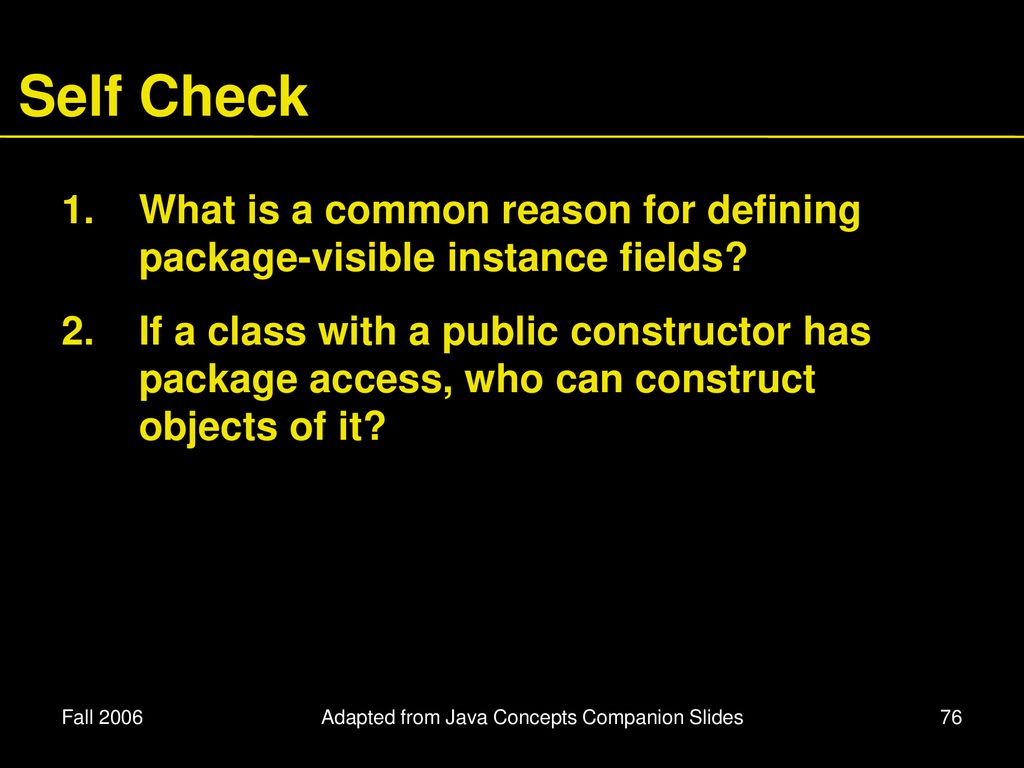 Self Check

1. What is a common reason for defining package-visible instance fields?

2. If a class with a public constructor has package access, who can construct objects of it?

Fall 2006

Adapted from Java Concepts Companion Slides

76